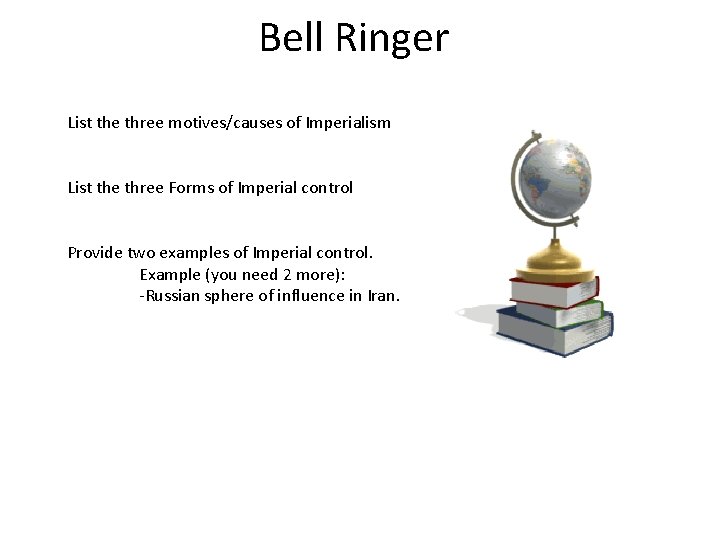 Bell Ringer

List the three motives/causes of Imperialism

List the three Forms of Imperial control

Provide two examples of Imperial control.
Example (you need 2 more):
-Russian sphere of influence in Iran.